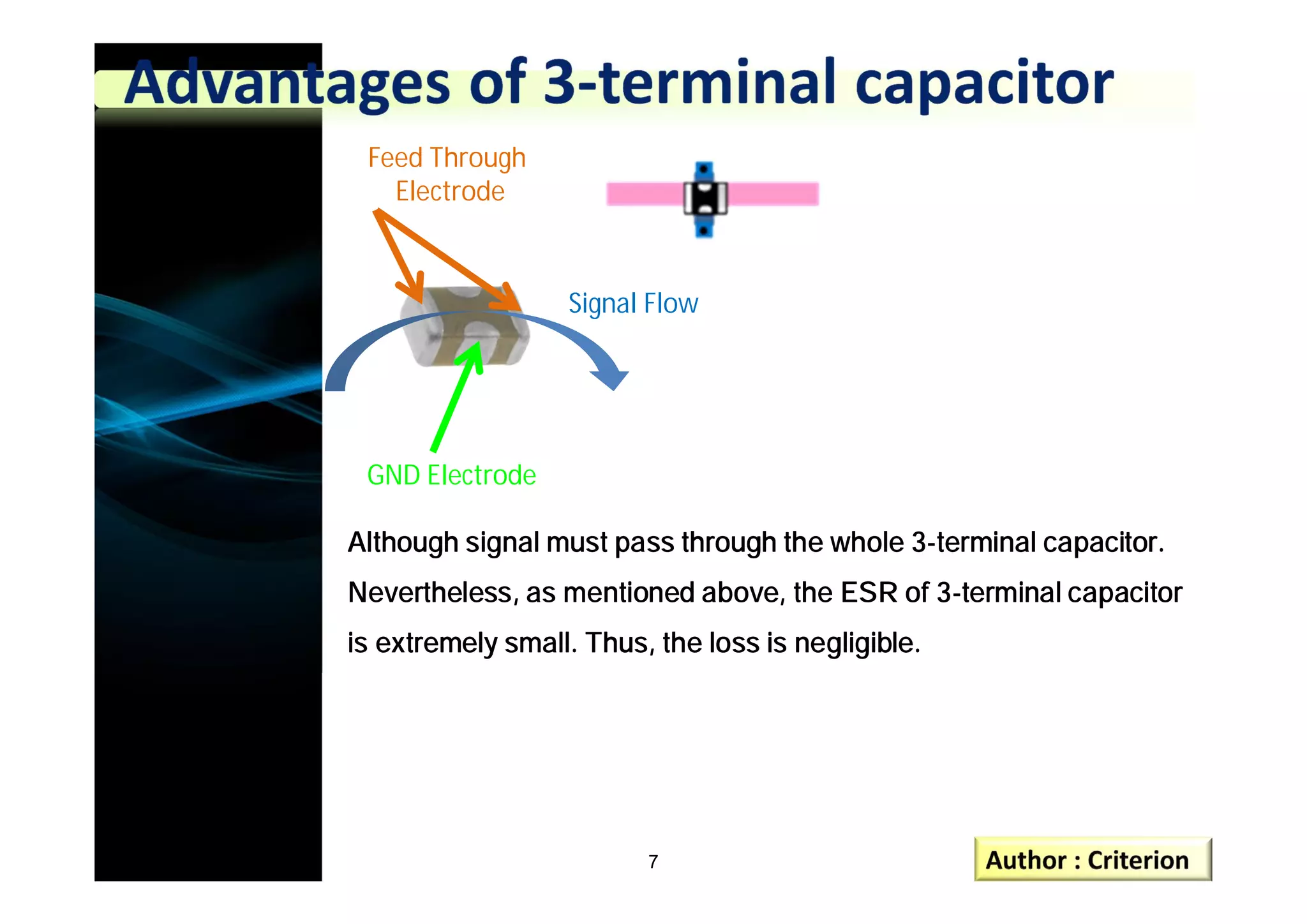 Advantages of 3-terminal capacitor

Feed Through Electrode

Signal Flow

GND Electrode

Although signal must pass through the whole 3-terminal capacitor. Nevertheless, as mentioned above, the ESR of 3-terminal capacitor is extremely small. Thus, the loss is negligible.

7

Author : Criterion